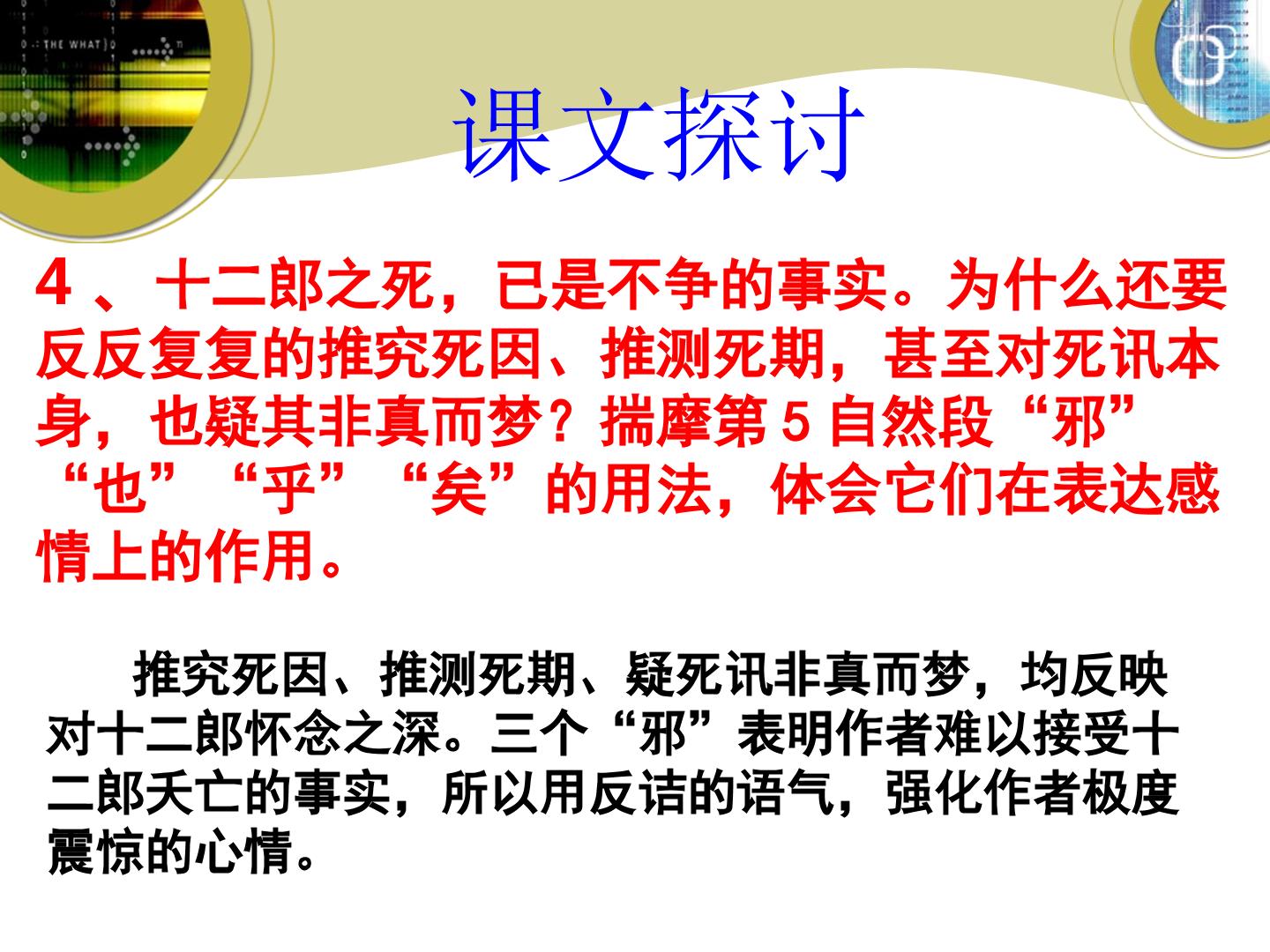 THE WHAT

课文探讨

4、十二郎之死，已是不争的事实。为什么还要反反复复的推究死因、推测死期，甚至对死讯本身，也疑其非真而梦？揣摩第5自然段“邪”“也”“乎”“矣”的用法，体会它们在表达感情上的作用。

推究死因、推测死期、疑死讯非真而梦，均反映对十二郎怀念之深。三个“邪”表明作者难以接受十二郎夭亡的事实，所以用反诘的语气，强化作者极度震惊的心情。